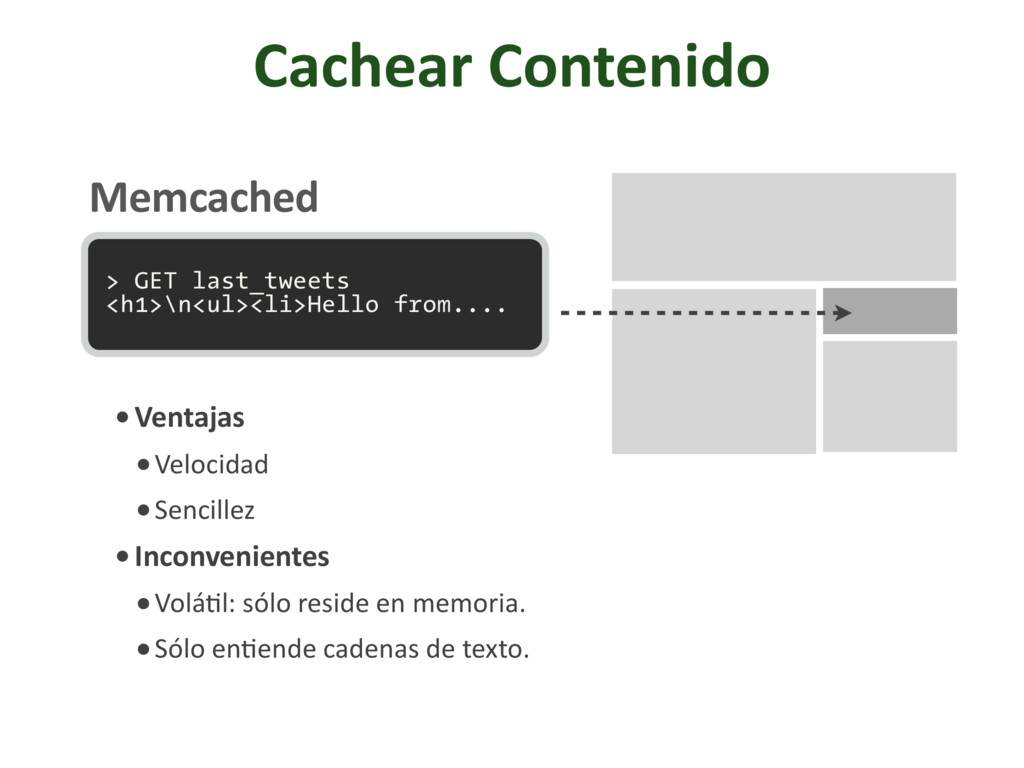 Cachear Contenido

Memcached

> GET last_tweets
<h1>\n<ul><li>Hello from....

• Ventajas
  • Velocidad
  • Sencillez
• Inconvenientes
  • Volátil: sólo reside en memoria.
  • Sólo entiende cadenas de texto.